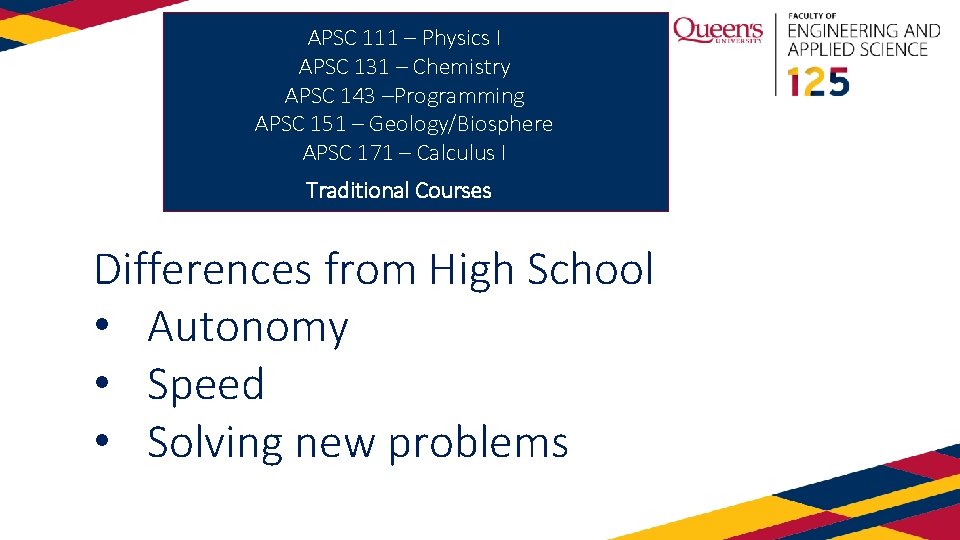 APSC 111 – Physics I
APSC 131 – Chemistry
APSC 143 –Programming
APSC 151 – Geology/Biosphere
APSC 171 – Calculus I

Traditional Courses

Queen's UNIVERSITY

FACULTY OF ENGINEERING AND APPLIED SCIENCE

125

Differences from High School
• Autonomy
• Speed
• Solving new problems